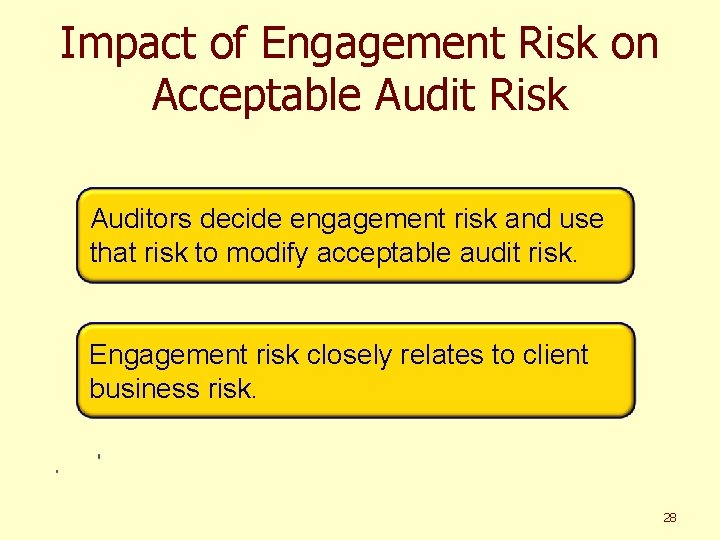 Impact of Engagement Risk on Acceptable Audit Risk

Auditors decide engagement risk and use that risk to modify acceptable audit risk.

Engagement risk closely relates to client business risk.

28